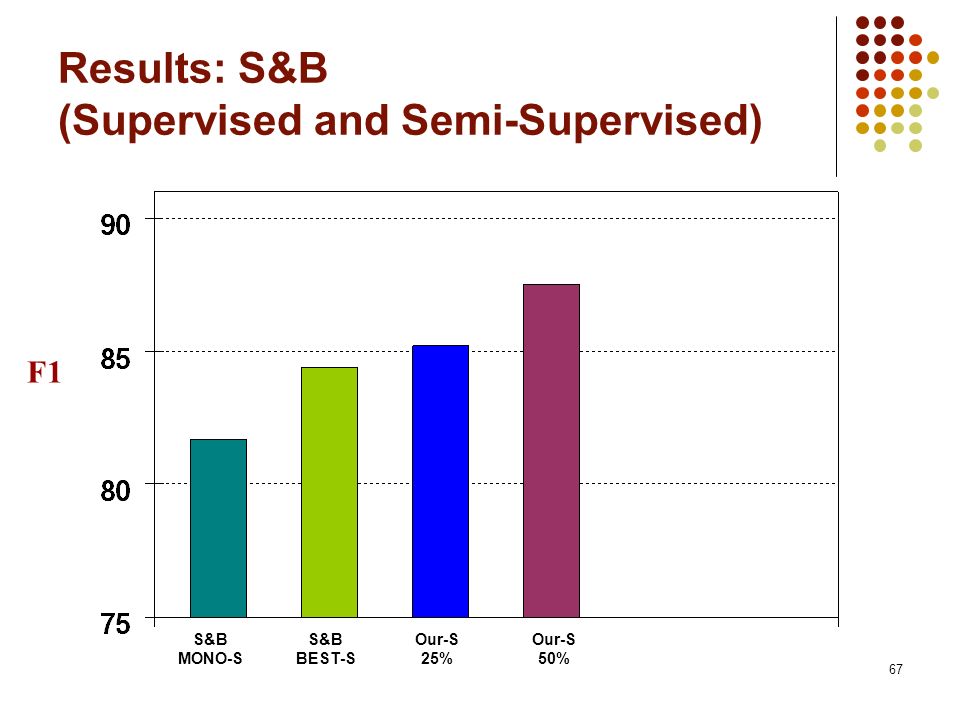 Results: S&B
(Supervised and Semi-Supervised)

F1

90

85

80

75

S&B
MONO-S

S&B
BEST-S

Our-S
25%

Our-S
50%

67